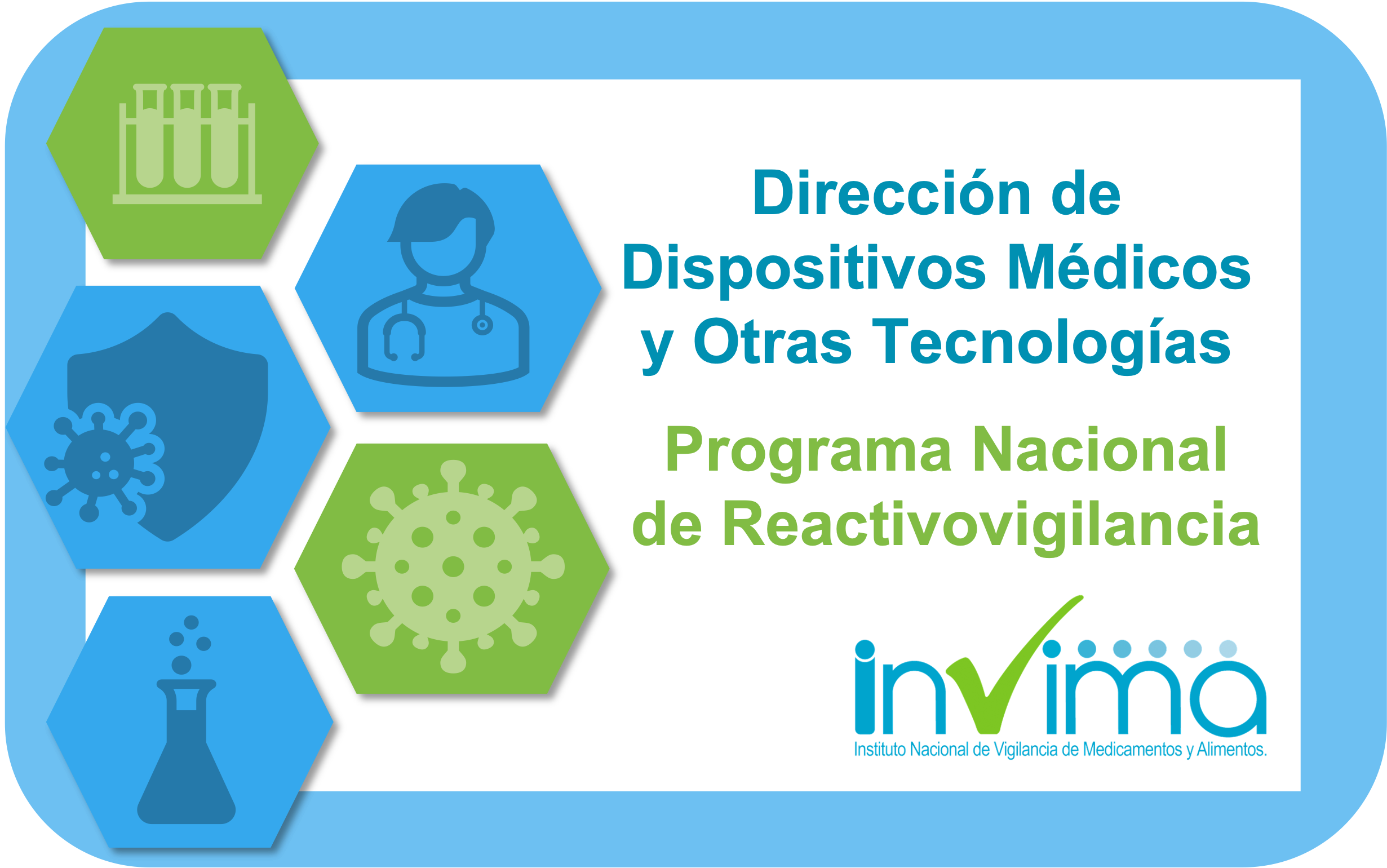 Dirección de Dispositivos Médicos y Otras Tecnologías

Programa Nacional de Reactivovigilancia

invima
Instituto Nacional de Vigilancia de Medicamentos y Alimentos.